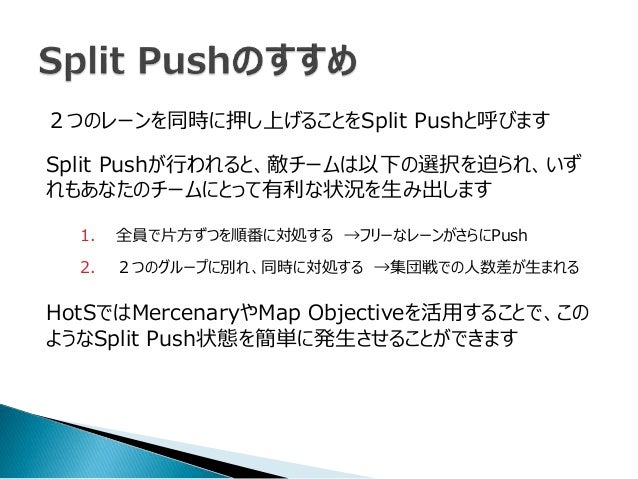 Split Pushのすすめ

２つのレーンを同時に押し上げることをSplit Pushと呼びます

Split Pushが行われると、敵チームは以下の選択を迫られ、いずれもあなたのチームにとって有利な状況を生み出します

1. 全員で片方ずつを順番に対処する →フリーなレーンがさらにPush
2. ２つのグループに別れ、同時に対処する →集団戦での人数差が生まれる

HotSではMercenaryやMap Objectiveを活用することで、このようなSplit Push状態を簡単に発生させることができます